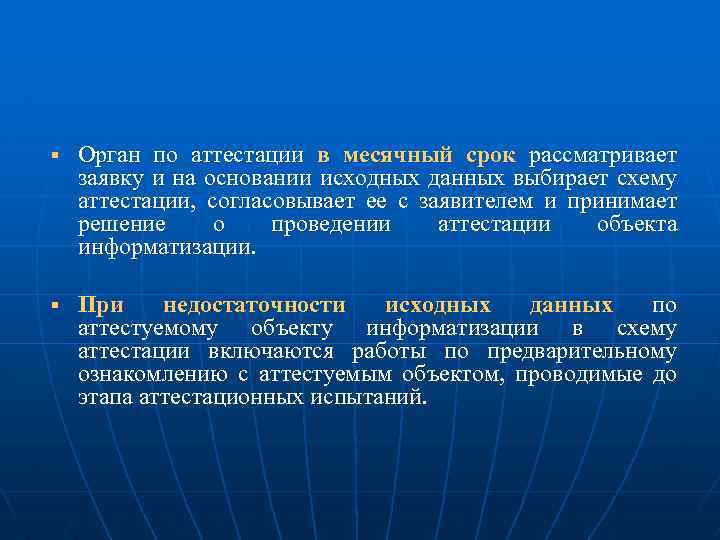 ▪ Орган по аттестации в месячный срок рассматривает заявку и на основании исходных данных выбирает схему аттестации, согласовывает ее с заявителем и принимает решение о проведении аттестации объекта информатизации.

▪ При недостаточности исходных данных по аттестуемому объекту информатизации в схему аттестации включаются работы по предварительному ознакомлению с аттестуемым объектом, проводимые до этапа аттестационных испытаний.